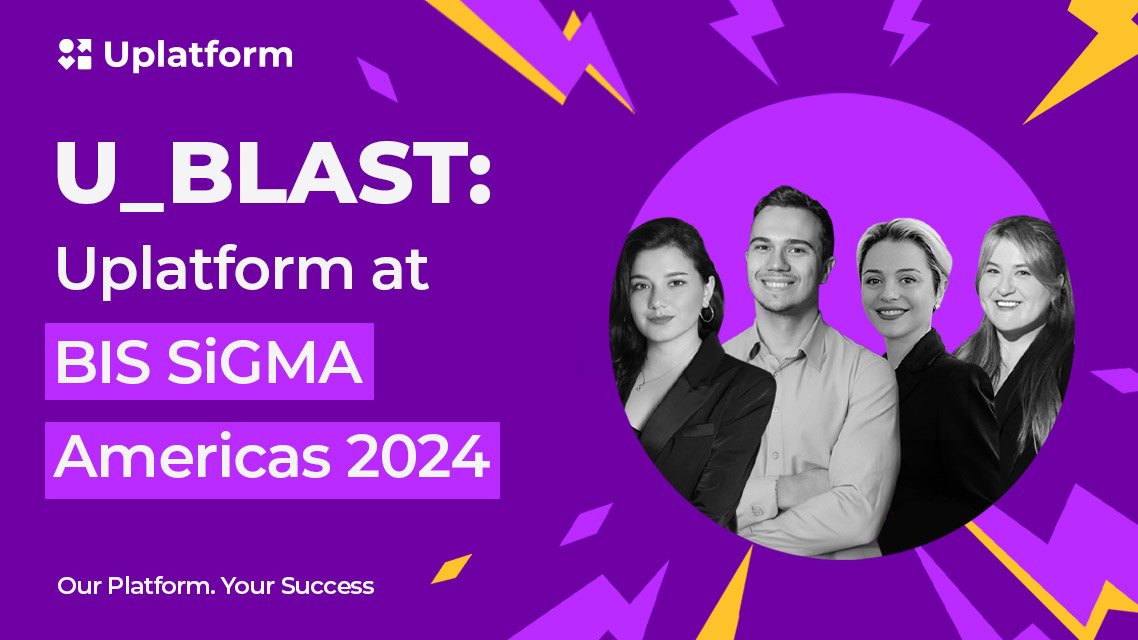 Uplatform

U_BLAST: Uplatform at BIS SiGMA Americas 2024

Our Platform. Your Success